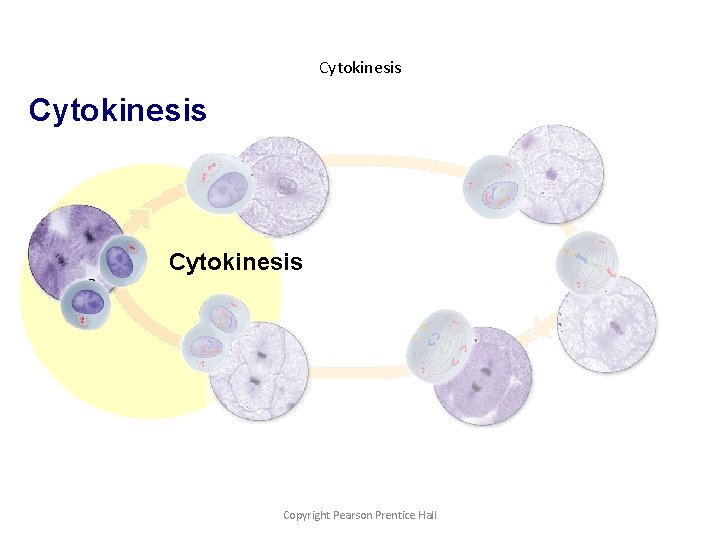 Cytokinesis

Cytokinesis

Cytokinesis

Copyright Pearson Prentice Hall